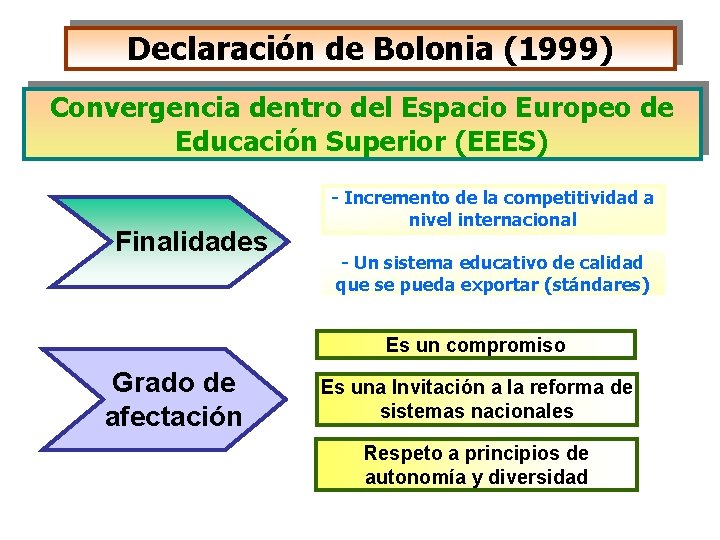 Declaración de Bolonia (1999)

Convergencia dentro del Espacio Europeo de Educación Superior (EEES)

Finalidades

- Incremento de la competitividad a nivel internacional

- Un sistema educativo de calidad que se pueda exportar (stándares)

Grado de afectación

Es un compromiso

Es una Invitación a la reforma de sistemas nacionales

Respeto a principios de autonomía y diversidad